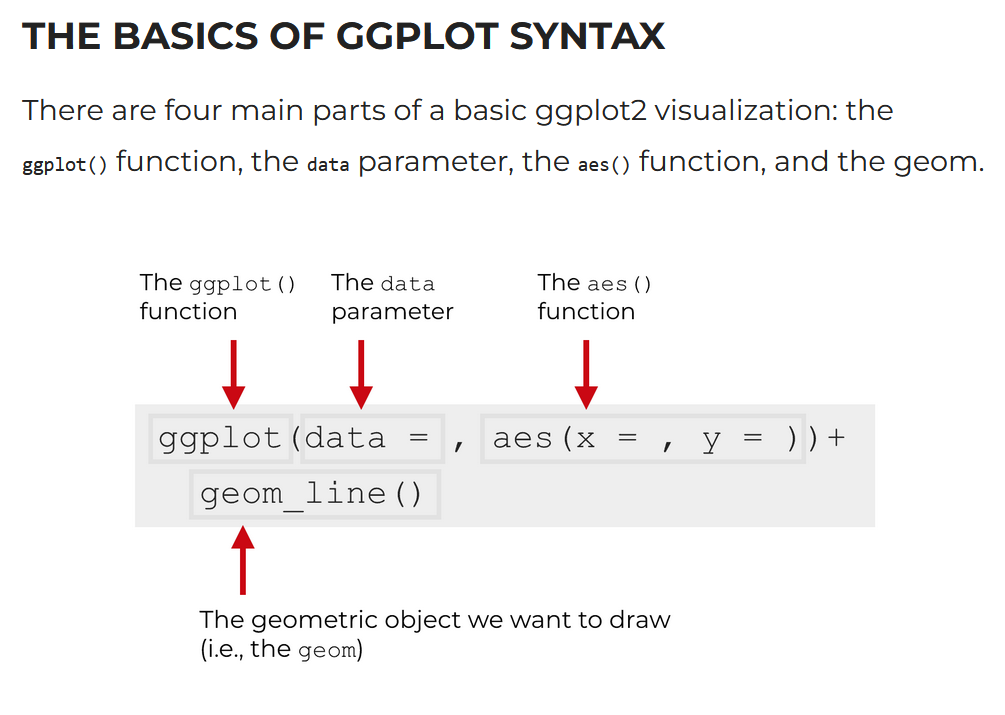 THE BASICS OF GGPLOT SYNTAX

There are four main parts of a basic ggplot2 visualization: the ggplot() function, the data parameter, the aes() function, and the geom.

The ggplot() function

The data parameter

The aes() function

ggplot(data = , aes(x = , y = ))+
geom_line()

The geometric object we want to draw (i.e., the geom)